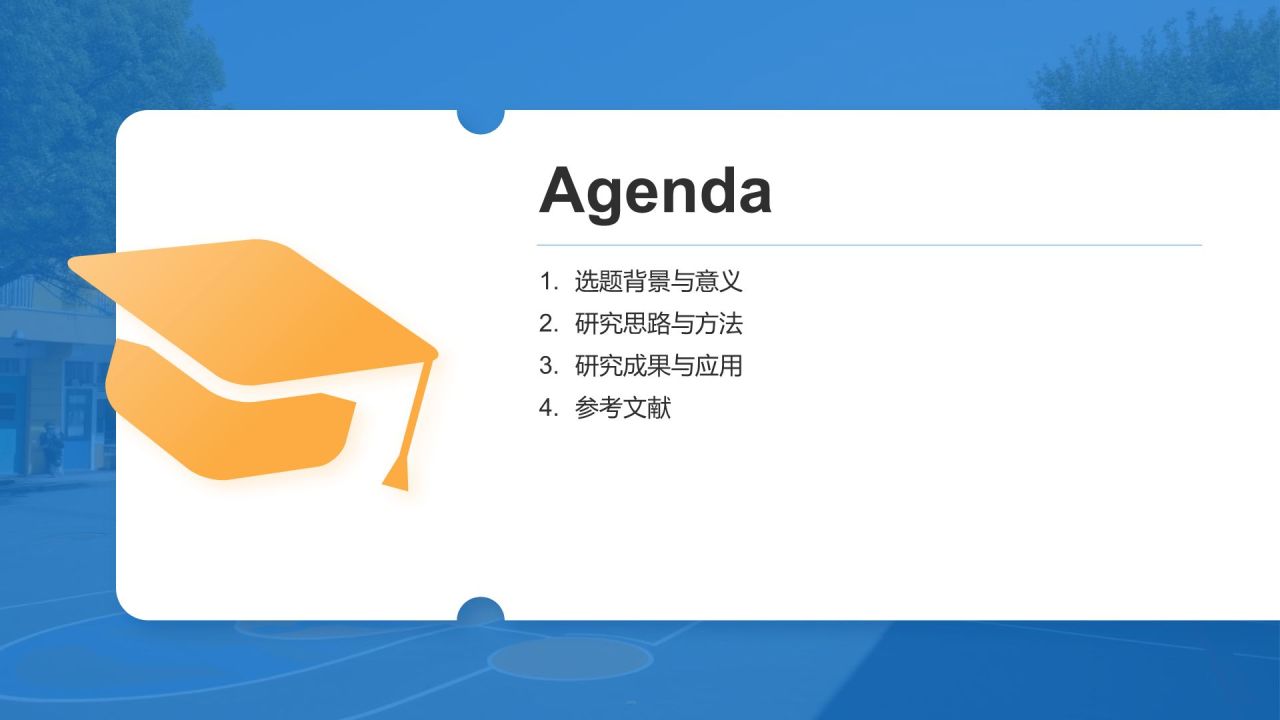 Agenda

1. 选题背景与意义
2. 研究思路与方法
3. 研究成果与应用
4. 参考文献